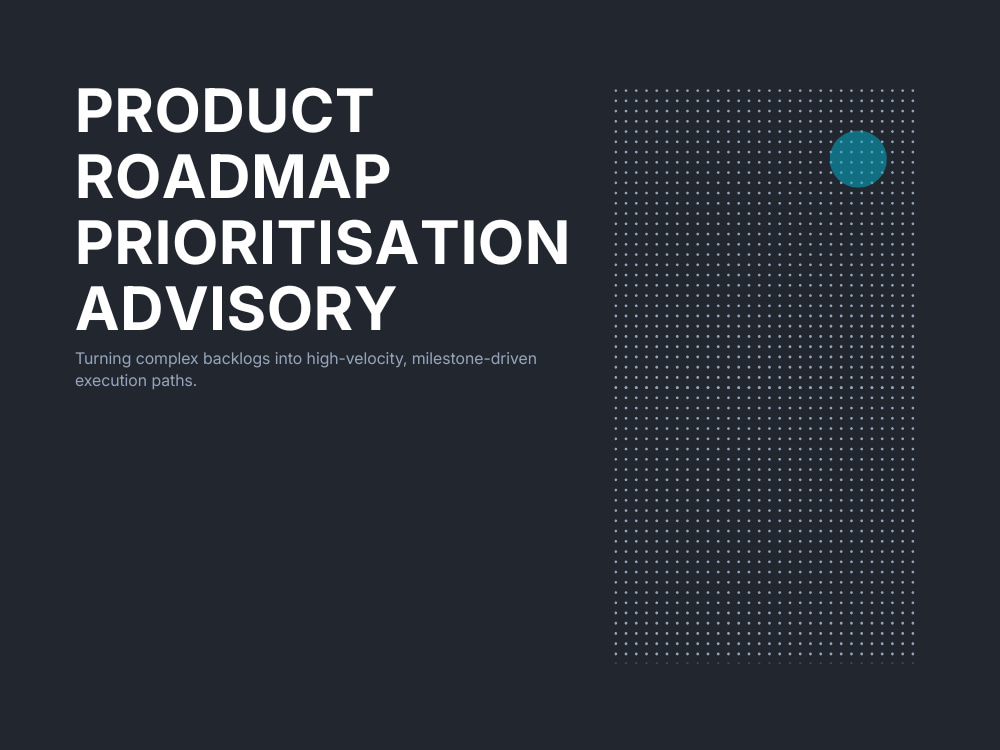 PRODUCT
ROADMAP
PRIORITISATION
ADVISORY

Turning complex backlogs into high-velocity, milestone-driven execution paths.